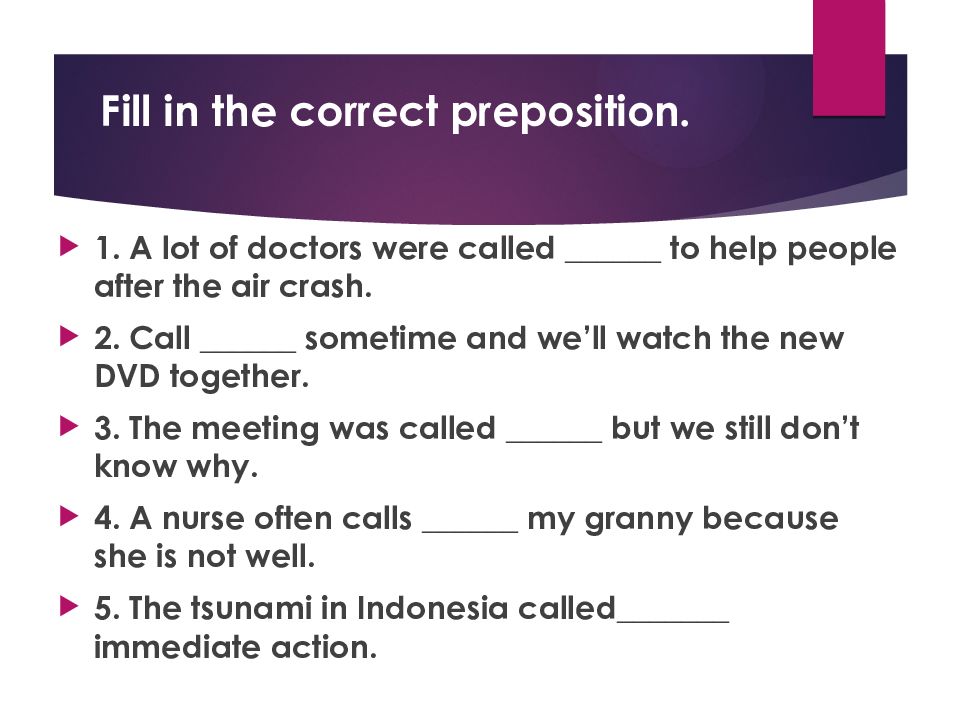 Fill in the correct preposition.

1. A lot of doctors were called ______ to help people after the air crash.

2. Call ______ sometime and we'll watch the new DVD together.

3. The meeting was called ______ but we still don't know why.

4. A nurse often calls ______ my granny because she is not well.

5. The tsunami in Indonesia called_______ immediate action.